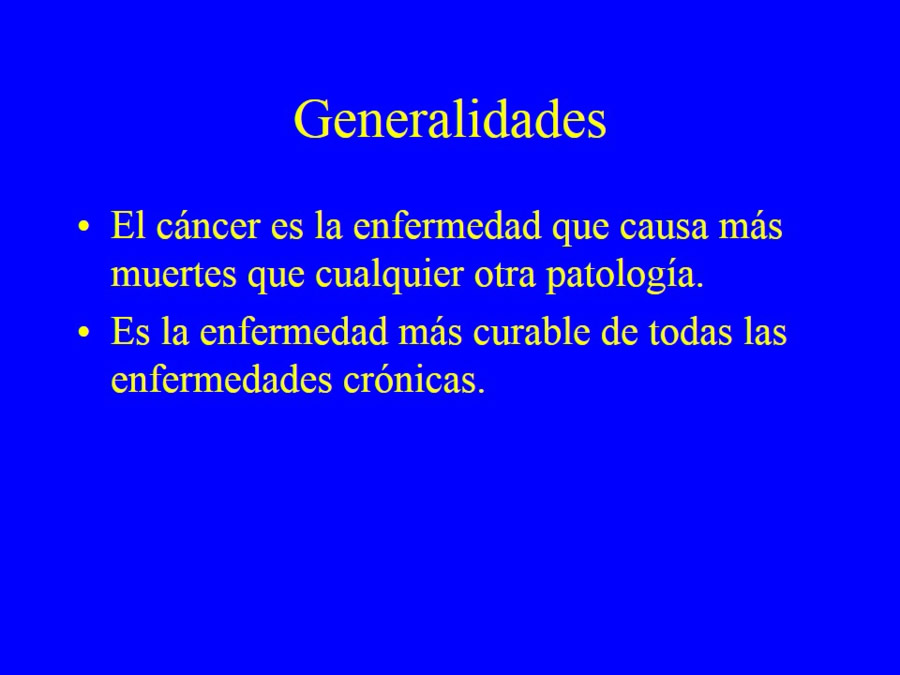 Generalidades

• El cáncer es la enfermedad que causa más muertes que cualquier otra patología.

• Es la enfermedad más curable de todas las enfermedades crónicas.